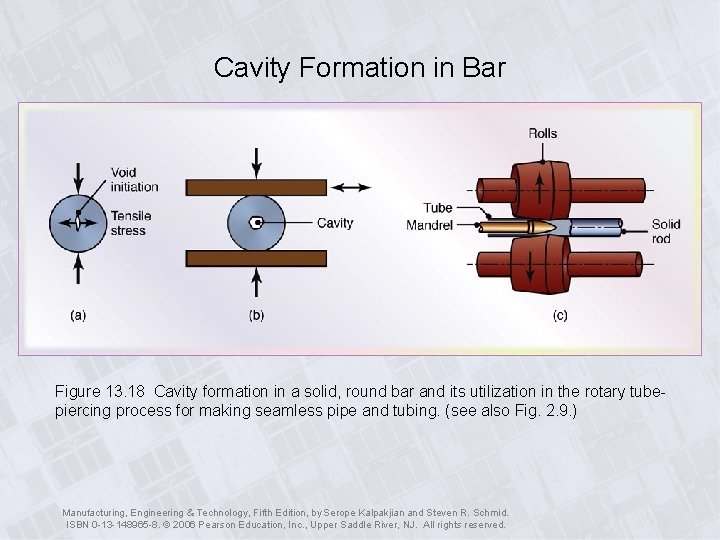 Cavity Formation in Bar

Void initiation

Tensile stress

(a)

Cavity

(b)

Rolls

Tube

Mandrel

Solid rod

(c)

Figure 13.18 Cavity formation in a solid, round bar and its utilization in the rotary tube-piercing process for making seamless pipe and tubing. (see also Fig. 2.9.)

Manufacturing, Engineering & Technology, Fifth Edition, by Serope Kalpakjian and Steven R. Schmid. ISBN 0-13-148965-8. © 2006 Pearson Education, Inc., Upper Saddle River, NJ. All rights reserved.